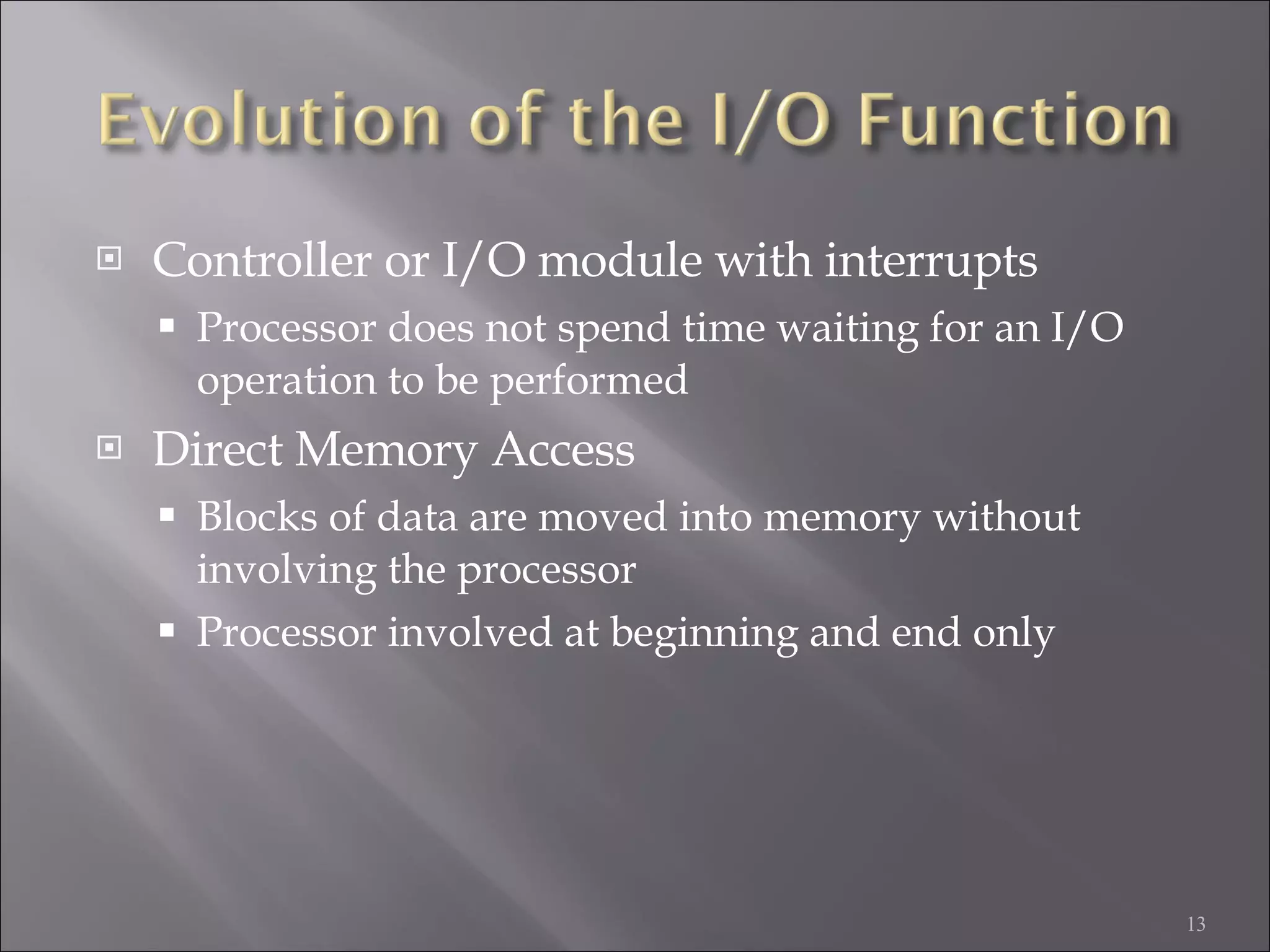 Evolution of the I/O Function

Controller or I/O module with interrupts

Processor does not spend time waiting for an I/O operation to be performed

Direct Memory Access

Blocks of data are moved into memory without involving the processor

Processor involved at beginning and end only

13